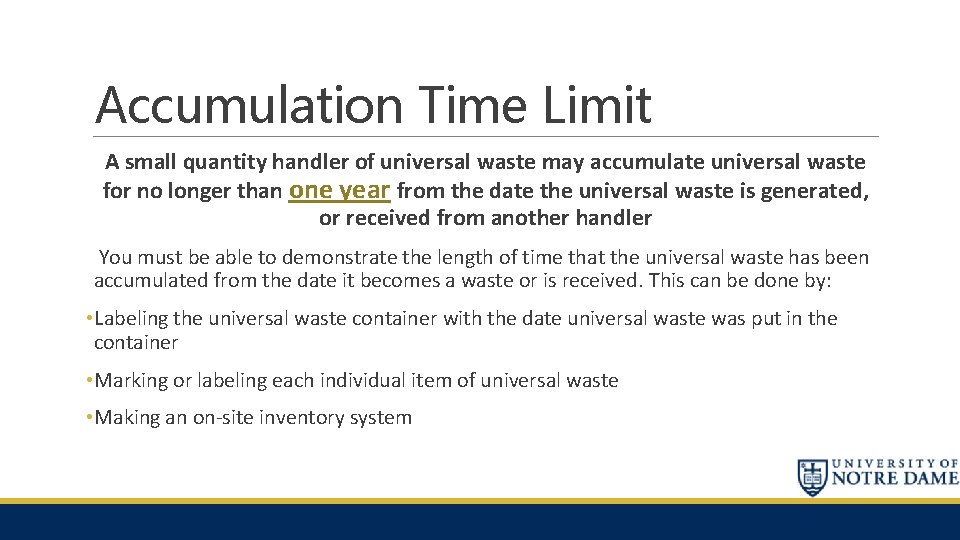 Accumulation Time Limit

A small quantity handler of universal waste may accumulate universal waste for no longer than one year from the date the universal waste is generated, or received from another handler

You must be able to demonstrate the length of time that the universal waste has been accumulated from the date it becomes a waste or is received. This can be done by:

• Labeling the universal waste container with the date universal waste was put in the container

• Marking or labeling each individual item of universal waste

• Making an on-site inventory system

UNIVERSITY OF NOTRE DAME